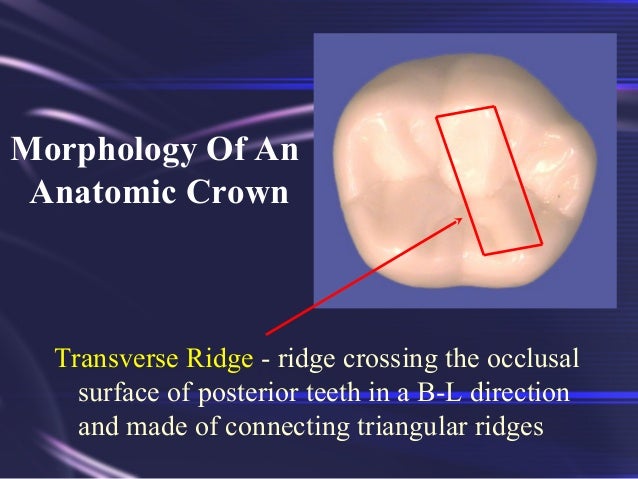 Morphology Of An Anatomic Crown

Transverse Ridge - ridge crossing the occlusal surface of posterior teeth in a B-L direction and made of connecting triangular ridges